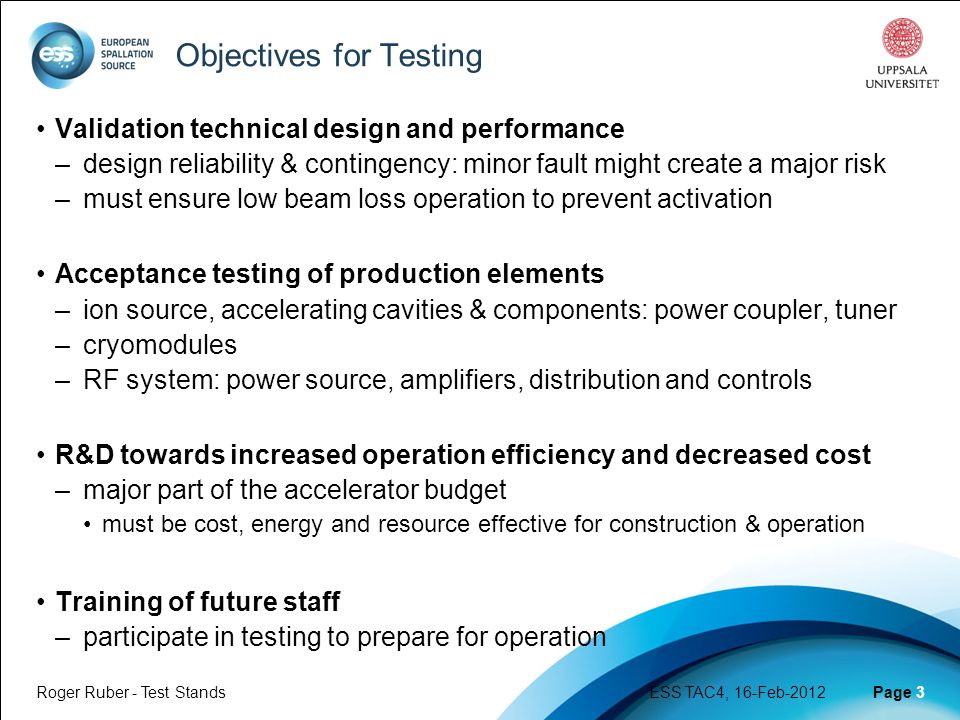 ess EUROPEAN SPALLATION SOURCE

Objectives for Testing

UPPSALA UNIVERSITET

• Validation technical design and performance
– design reliability & contingency: minor fault might create a major risk
– must ensure low beam loss operation to prevent activation

• Acceptance testing of production elements
– ion source, accelerating cavities & components: power coupler, tuner
– cryomodules
– RF system: power source, amplifiers, distribution and controls

• R&D towards increased operation efficiency and decreased cost
– major part of the accelerator budget
• must be cost, energy and resource effective for construction & operation

• Training of future staff
– participate in testing to prepare for operation

Roger Ruber - Test Stands

ESS TAC4, 16-Feb-2012

Page 3